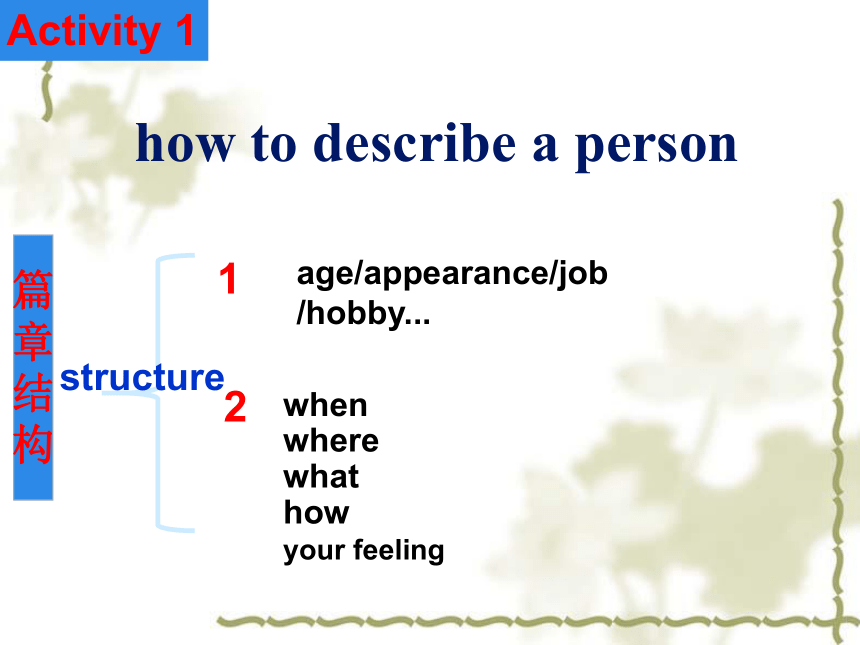 Activity 1

how to describe a person

篇章结构

structure

1 age/appearance/job /hobby...

2 when
where
what
how
your feeling